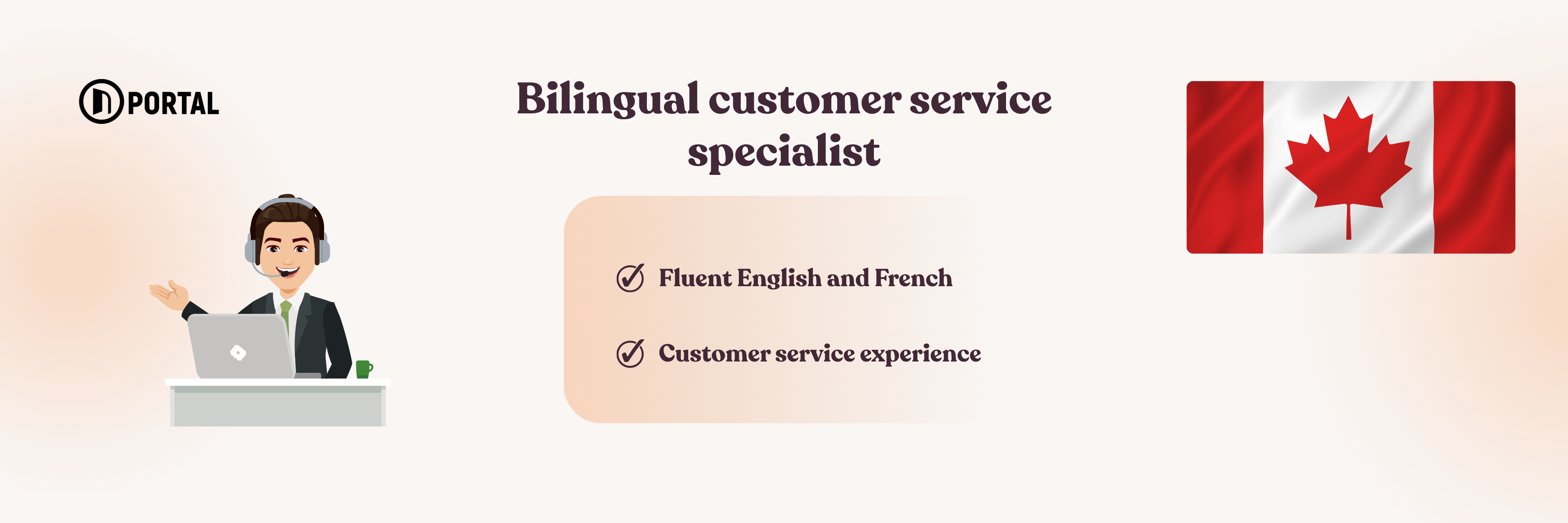 PORTAL

Bilingual customer service specialist

Fluent English and French

Customer service experience